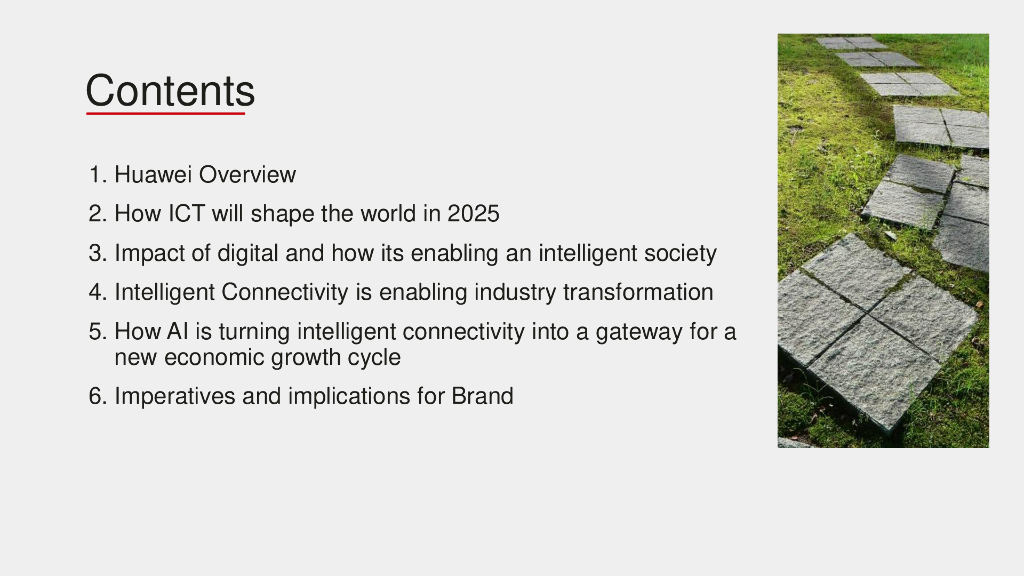 Contents

1. Huawei Overview
2. How ICT will shape the world in 2025
3. Impact of digital and how its enabling an intelligent society
4. Intelligent Connectivity is enabling industry transformation
5. How AI is turning intelligent connectivity into a gateway for a new economic growth cycle
6. Imperatives and implications for Brand